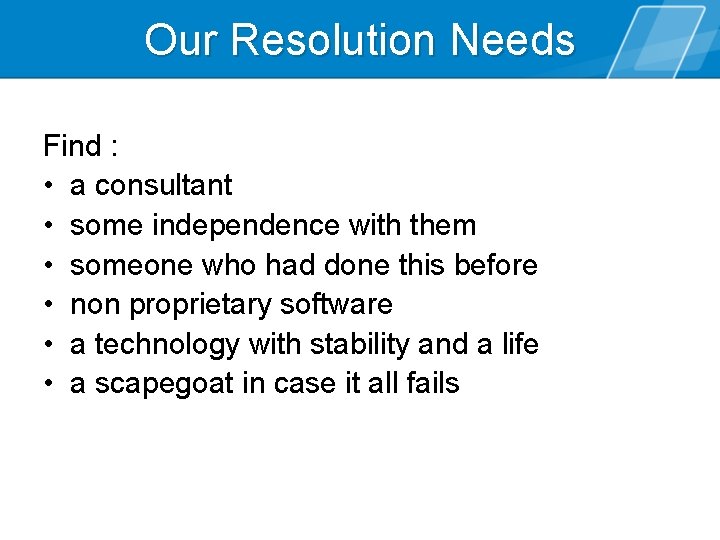 Our Resolution Needs

Find :
• a consultant
• some independence with them
• someone who had done this before
• non proprietary software
• a technology with stability and a life
• a scapegoat in case it all fails